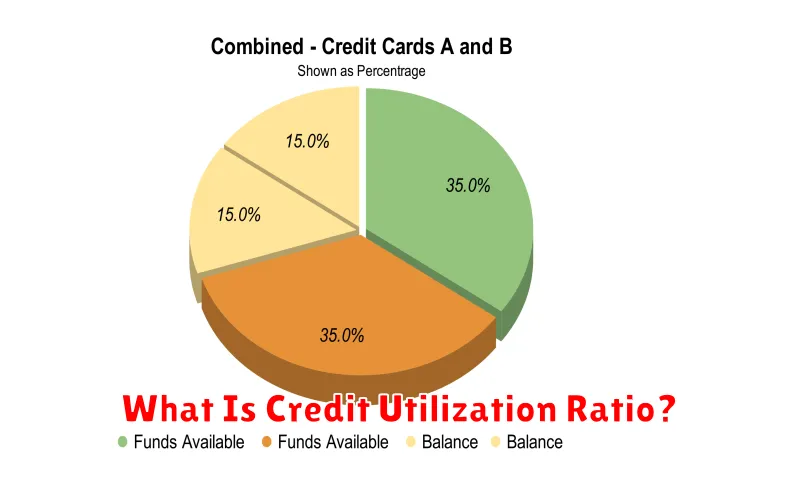 Combined - Credit Cards A and B
Shown as Percentrage

15.0%
35.0%
15.0%
35.0%

What Is Credit Utilization Ratio?

Funds Available Funds Available Balance Balance